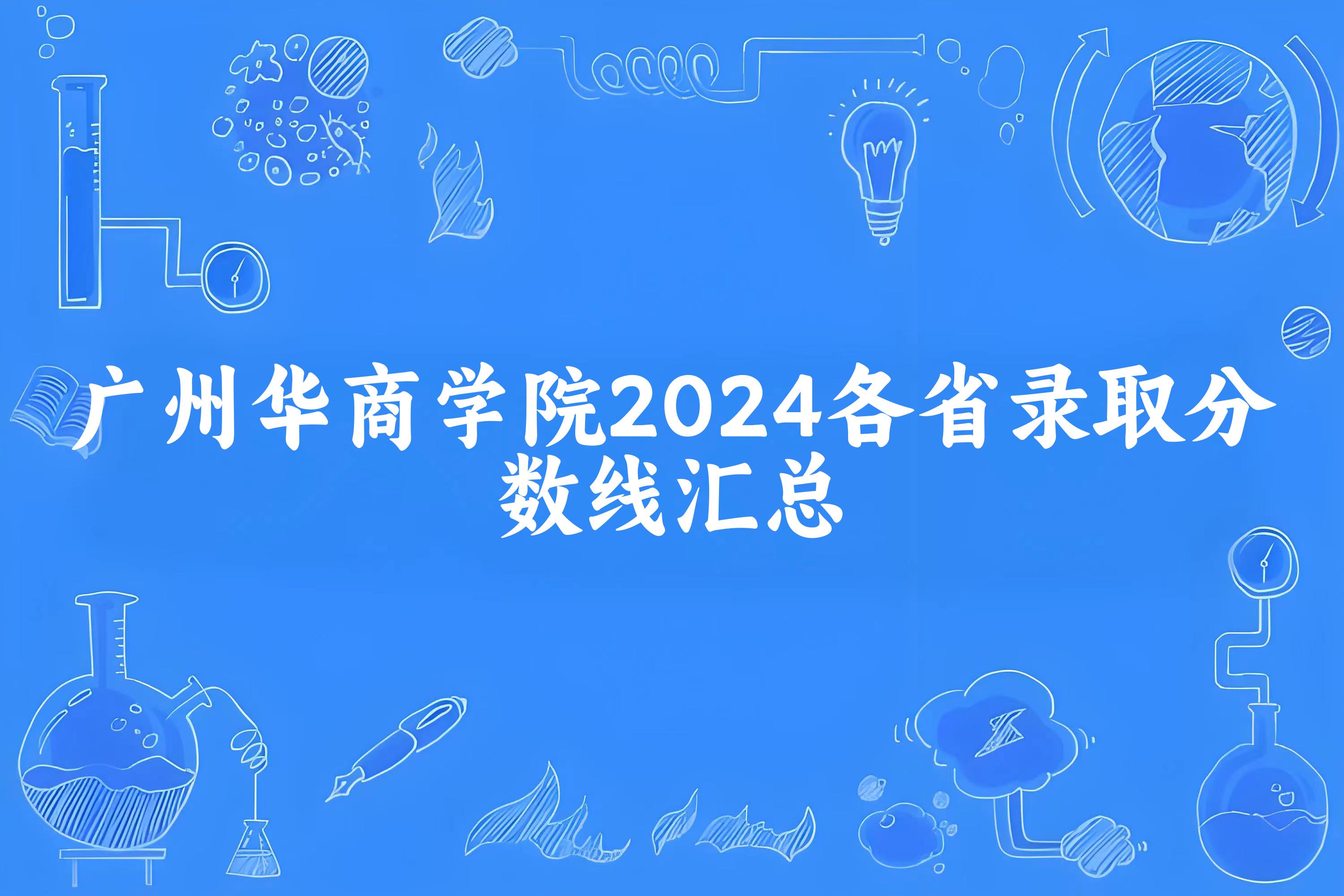 广州华商学院2024各省录取分数线汇总